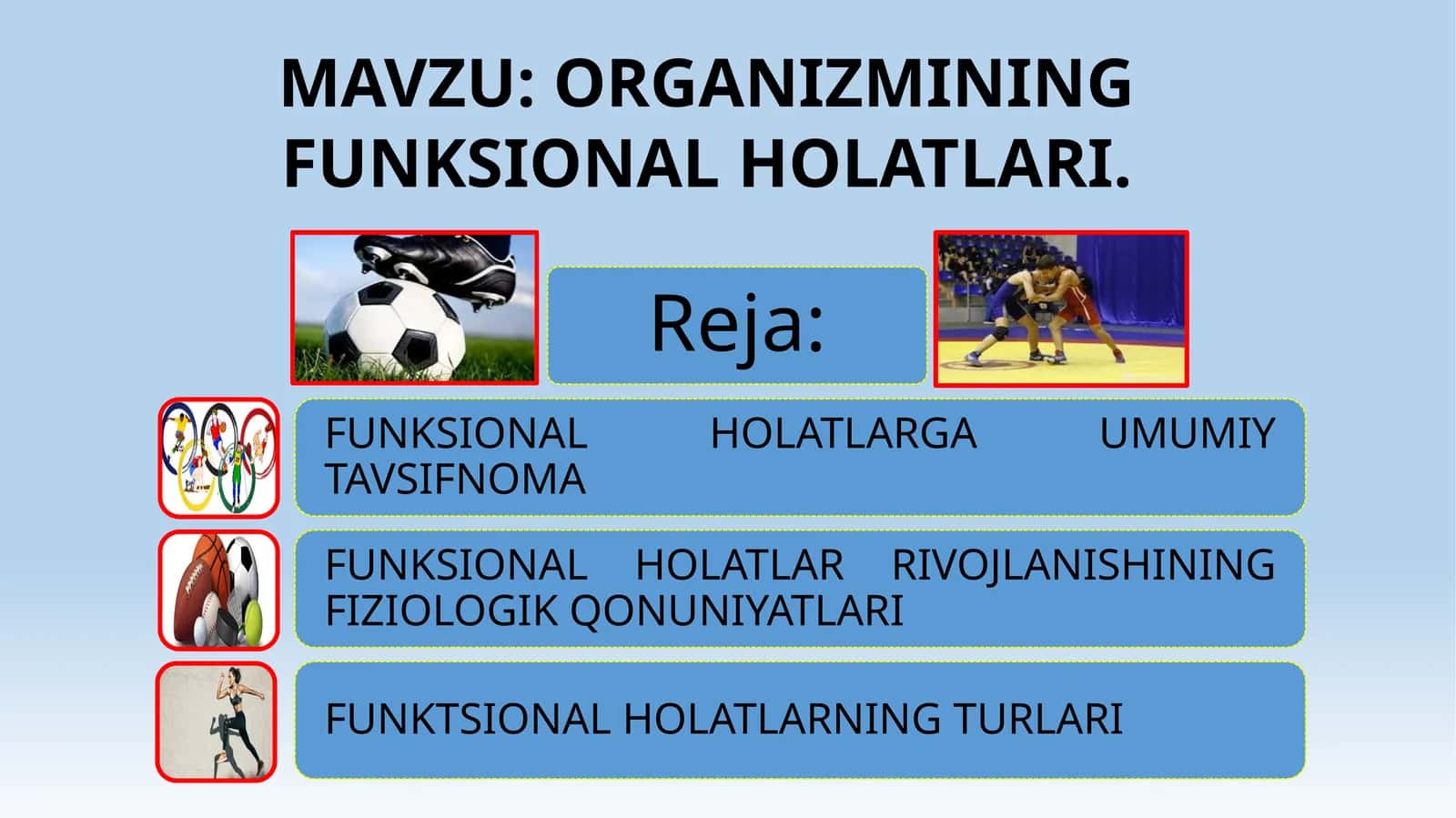 MAVZU: ORGANIZMINING FUNKSIONAL HOLATLARI.

Reja:

FUNKSIONAL HOLATLARGA UMUMIY TAVSIFNOMA

FUNKSIONAL HOLATLAR RIVOJLANISHINING FIZIOLOGIK QONUNIYATLARI

FUNKTSIONAL HOLATLARNING TURLARI